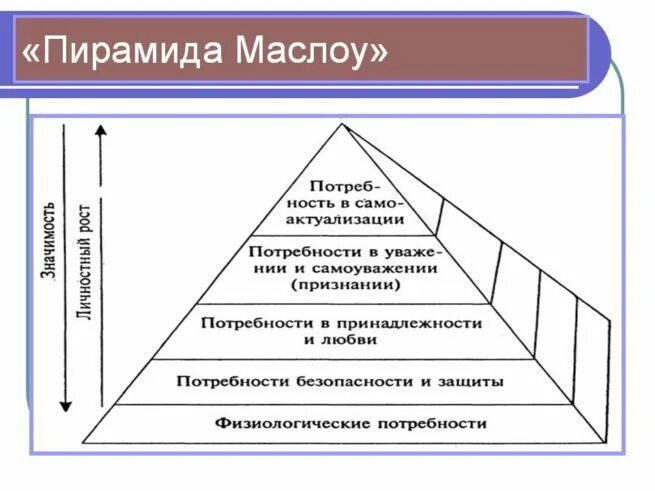 «Пирамида Маслоу»

Значимость

Личностный рост

Потребность в самоактуализации

Потребности в уважении и самоуважении (признании)

Потребности в принадлежности и любви

Потребности безопасности и защиты

Физиологические потребности